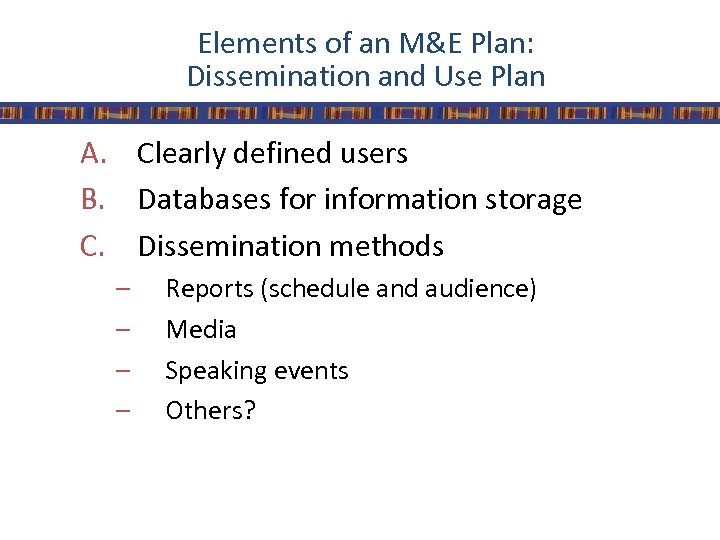 Elements of an M&E Plan:
Dissemination and Use Plan

A. Clearly defined users
B. Databases for information storage
C. Dissemination methods
– Reports (schedule and audience)
– Media
– Speaking events
– Others?